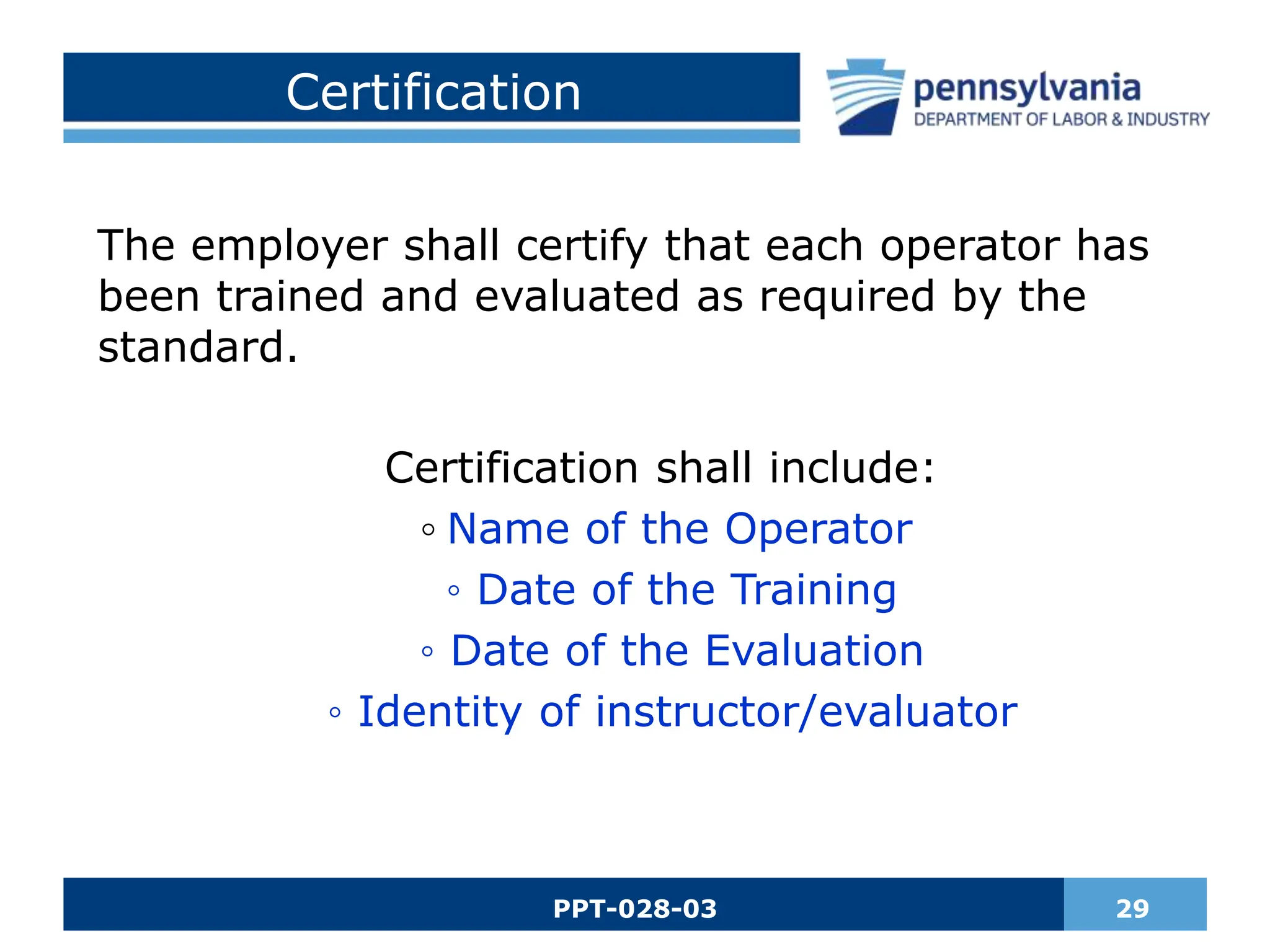 Certification

pennsylvania
DEPARTMENT OF LABOR & INDUSTRY

The employer shall certify that each operator has been trained and evaluated as required by the standard.

Certification shall include:
◦ Name of the Operator
◦ Date of the Training
◦ Date of the Evaluation
◦ Identity of instructor/evaluator

PPT-028-03

29